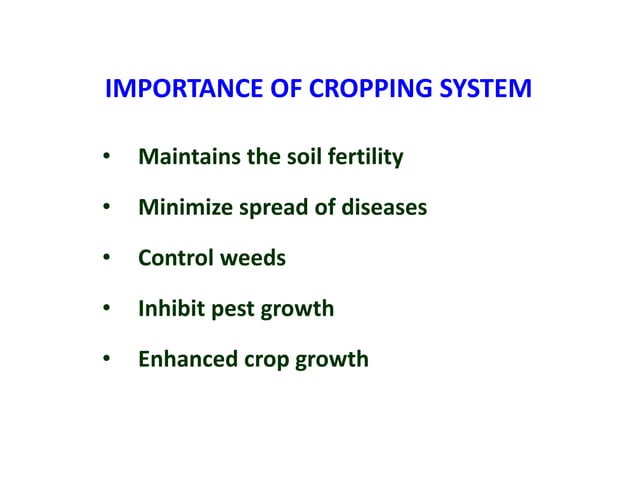 IMPORTANCE OF CROPPING SYSTEM

• Maintains the soil fertility

• Minimize spread of diseases

• Control weeds

• Inhibit pest growth

• Enhanced crop growth